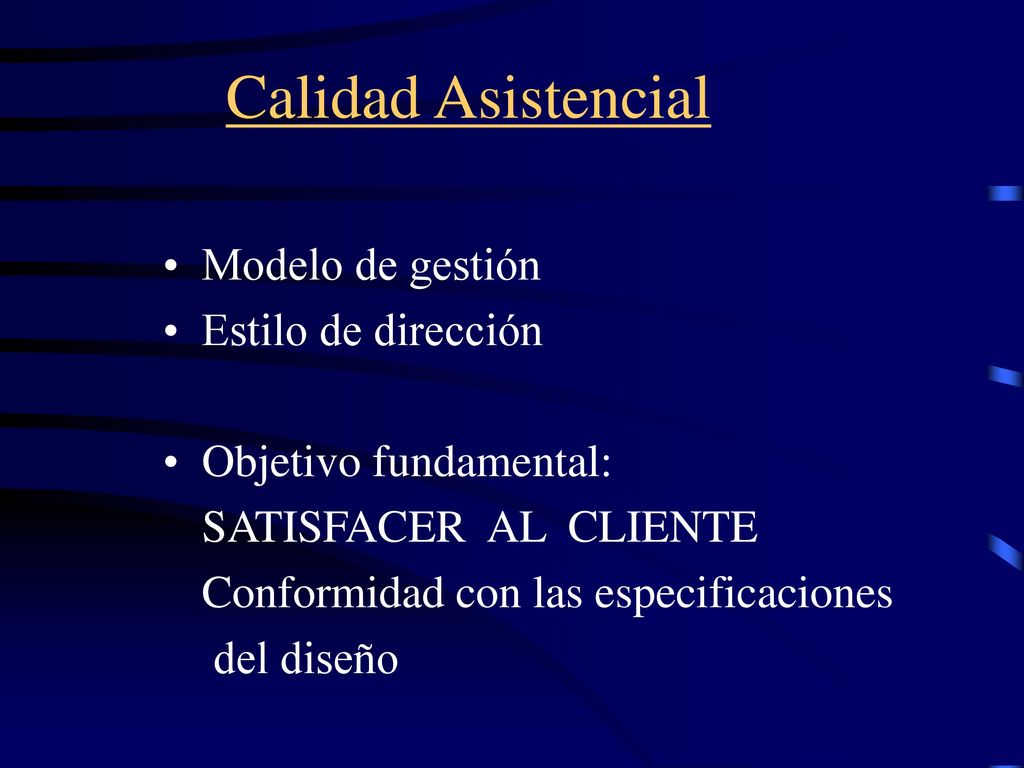 Calidad Asistencial

• Modelo de gestión
• Estilo de dirección

• Objetivo fundamental:
SATISFACER AL CLIENTE
Conformidad con las especificaciones del diseño